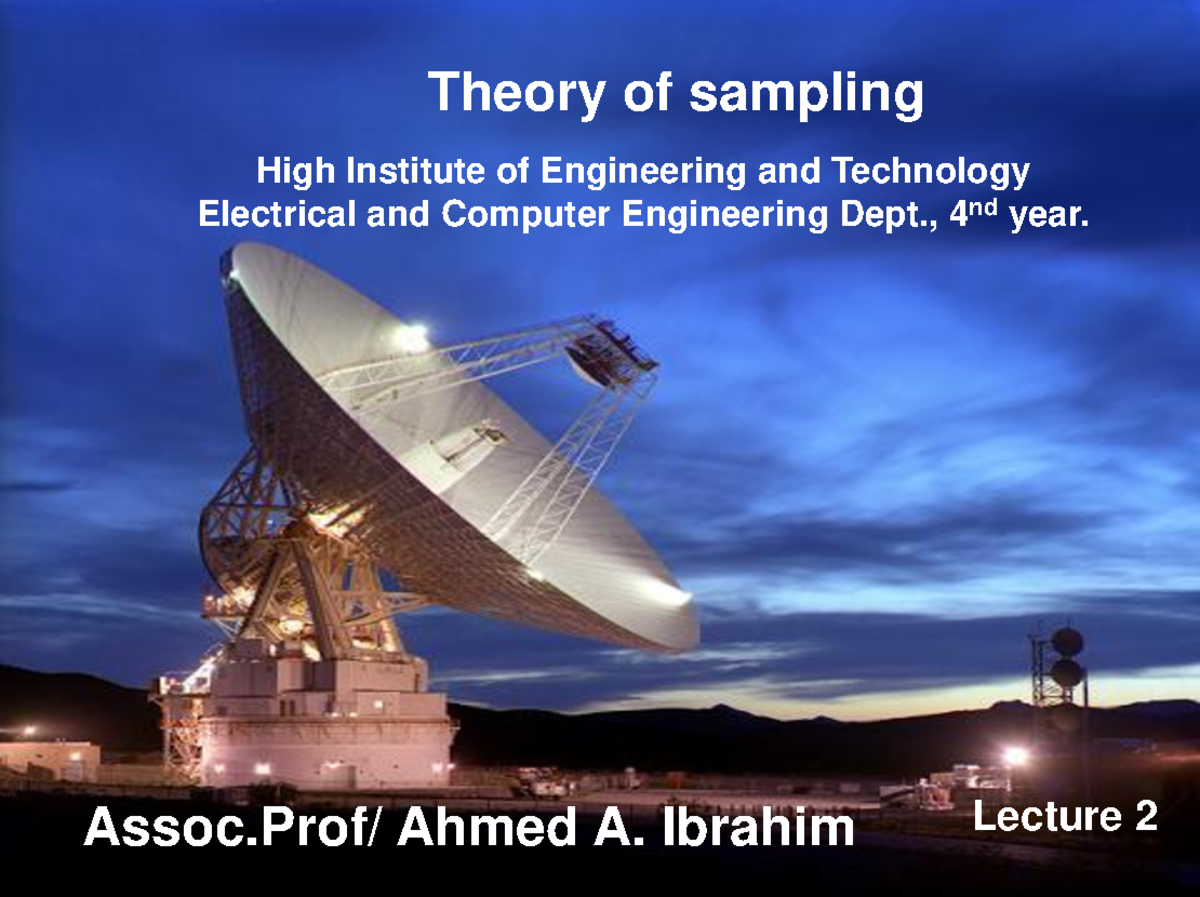 Theory of sampling

High Institute of Engineering and Technology
Electrical and Computer Engineering Dept., 4$^{nd}$ year.

Assoc.Prof/ Ahmed A. Ibrahim

Lecture 2